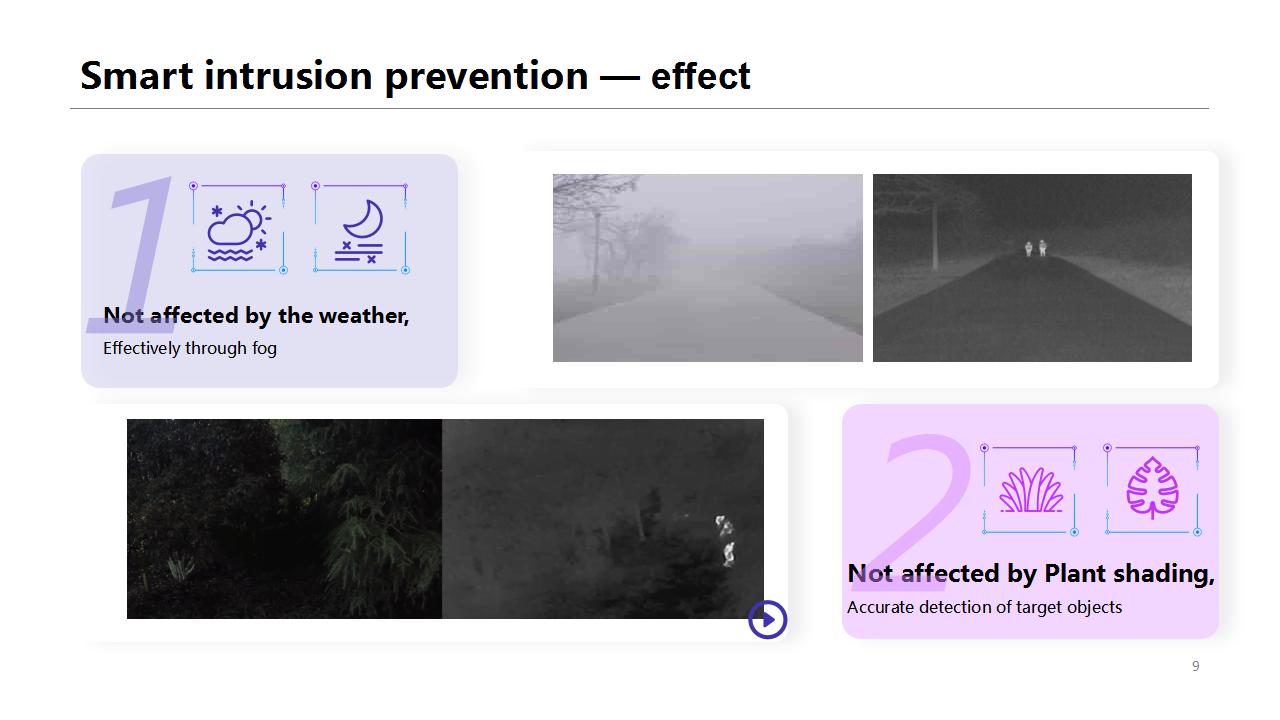 Smart intrusion prevention — effect

1

Not affected by the weather,

Effectively through fog

2

Not affected by Plant shading,

Accurate detection of target objects

9